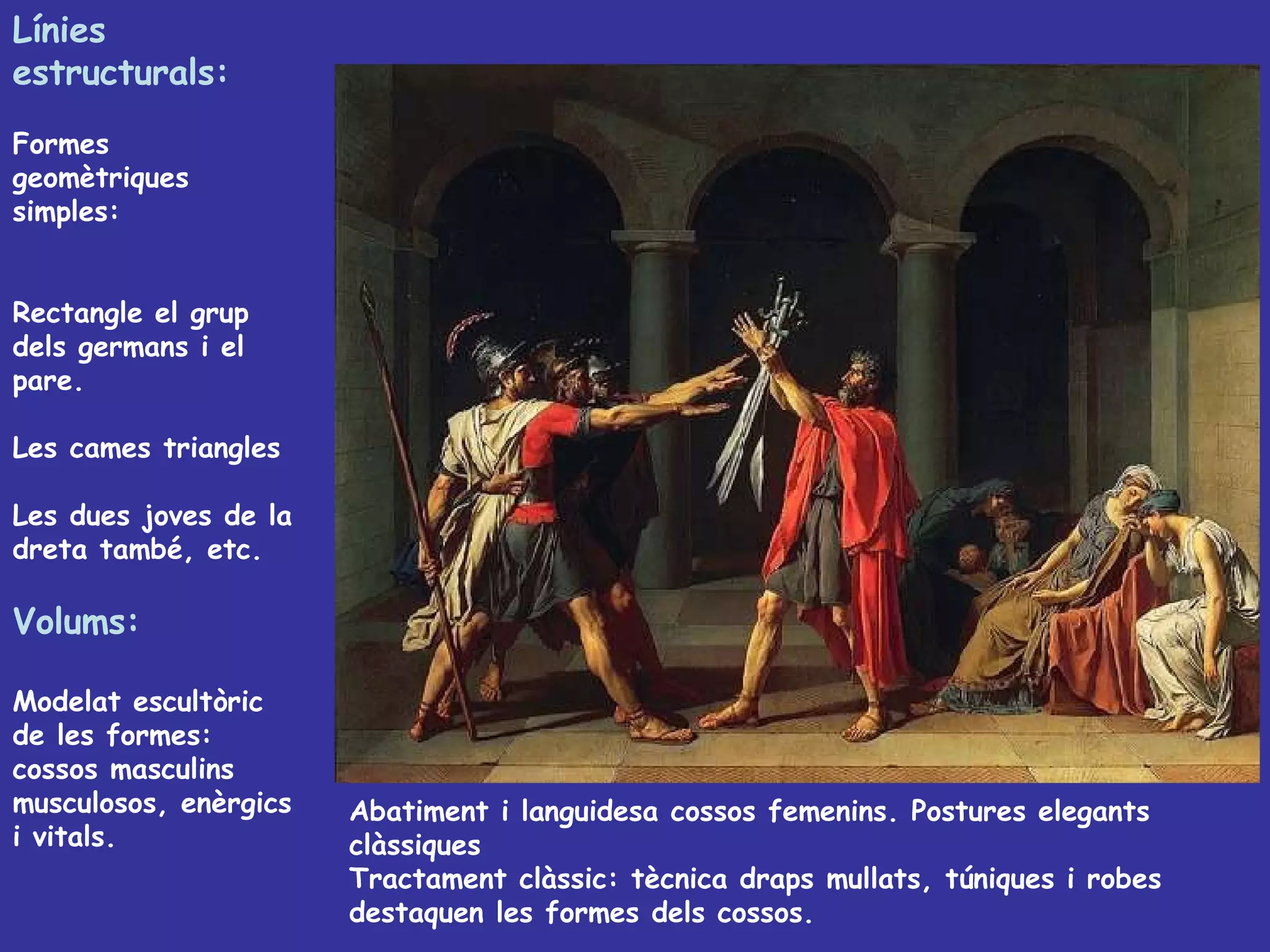 Línies estructurals:

Formes geomètriques simples:

Rectangle el grup dels germans i el pare.

Les cames triangles

Les dues joves de la dreta també, etc.

Volums:

Modelat escultòric de les formes: cossos masculins musculosos, enèrgics i vitals.

Abatiment i languidesa cossos femenins. Postures elegants clàssiques
Tractament clàssic: tècnica draps mullats, túniques i robes destaquen les formes dels cossos.